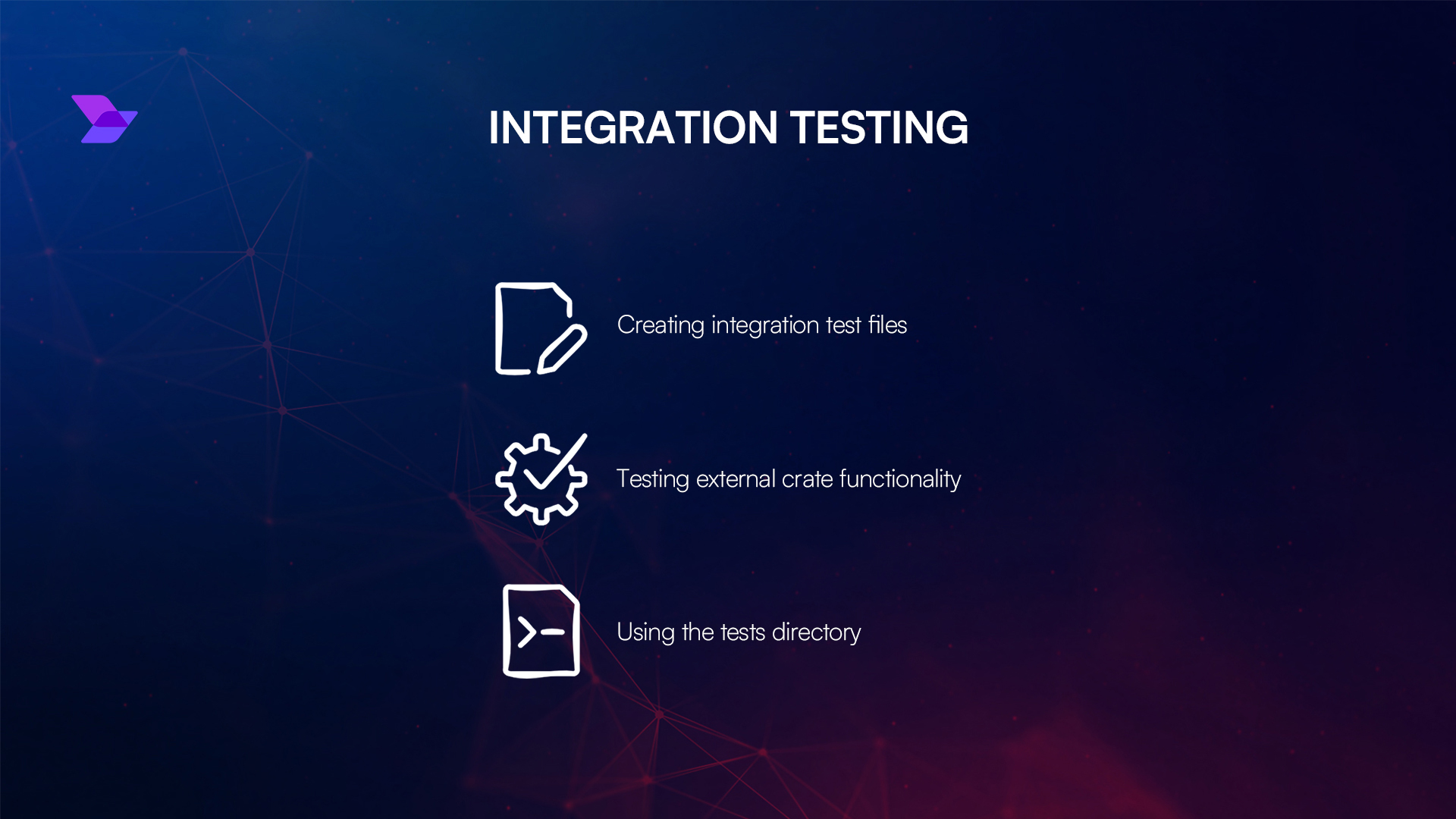 INTEGRATION TESTING

Creating integration test files

Testing external crate functionality

Using the tests directory